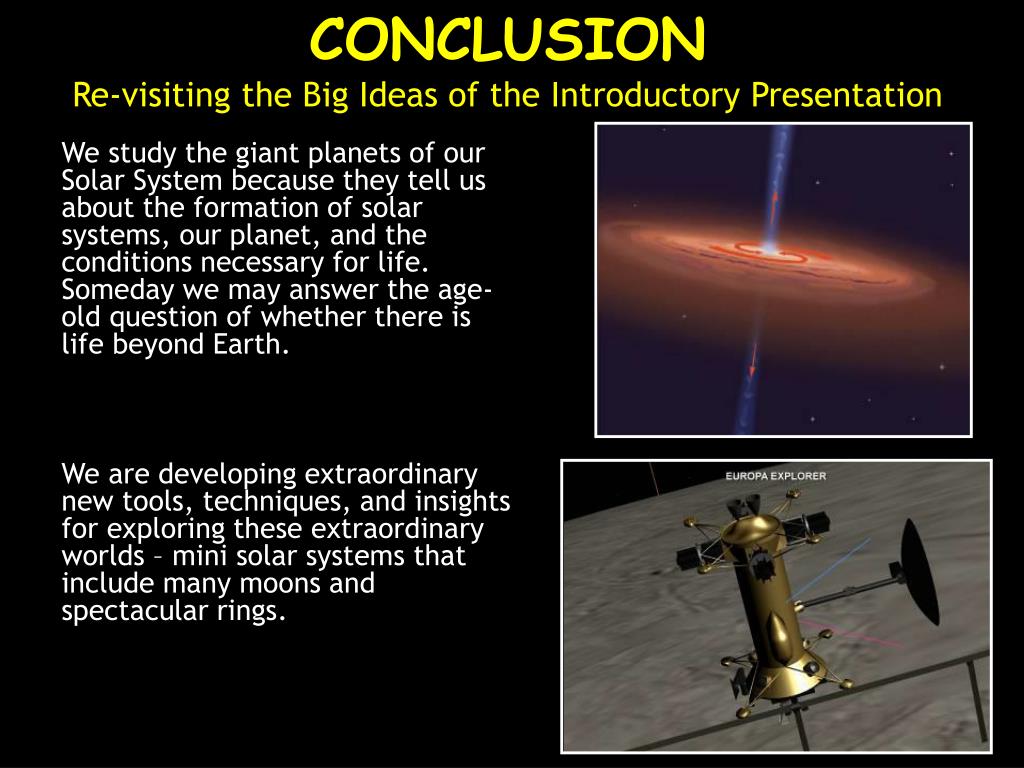 CONCLUSION
Re-visiting the Big Ideas of the Introductory Presentation

We study the giant planets of our Solar System because they tell us about the formation of solar systems, our planet, and the conditions necessary for life. Someday we may answer the age-old question of whether there is life beyond Earth.

We are developing extraordinary new tools, techniques, and insights for exploring these extraordinary worlds – mini solar systems that include many moons and spectacular rings.

EUROPA EXPLORER